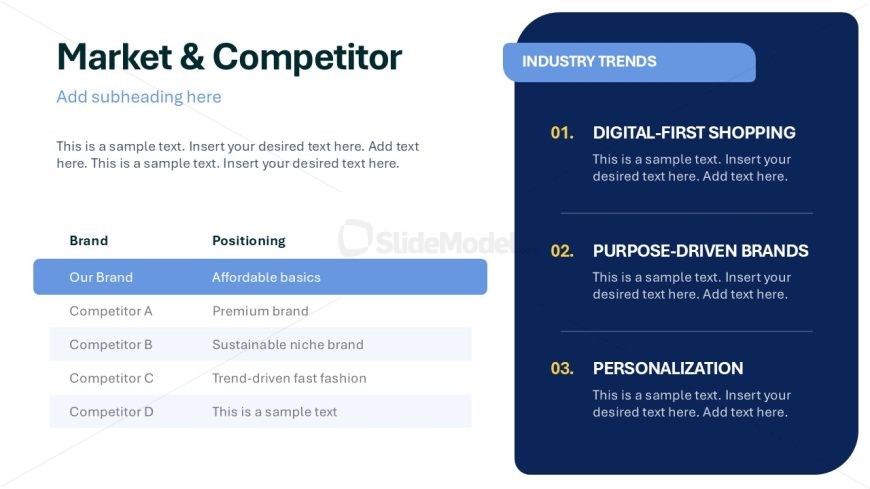 Market & Competitor

Add subheading here

This is a sample text. Insert your desired text here. Add text here. This is a sample text. Insert your desired text here.

| Brand | Positioning |
|---|---|
| Our Brand | Affordable basics |
| Competitor A | Premium brand |
| Competitor B | Sustainable niche brand |
| Competitor C | Trend-driven fast fashion |
| Competitor D | This is a sample text |

SlideModel

INDUSTRY TRENDS

01. DIGITAL-FIRST SHOPPING
This is a sample text. Insert your desired text here. Add text here.

02. PURPOSE-DRIVEN BRANDS
This is a sample text. Insert your desired text here. Add text here.

03. PERSONALIZATION
This is a sample text. Insert your desired text here. Add text here.